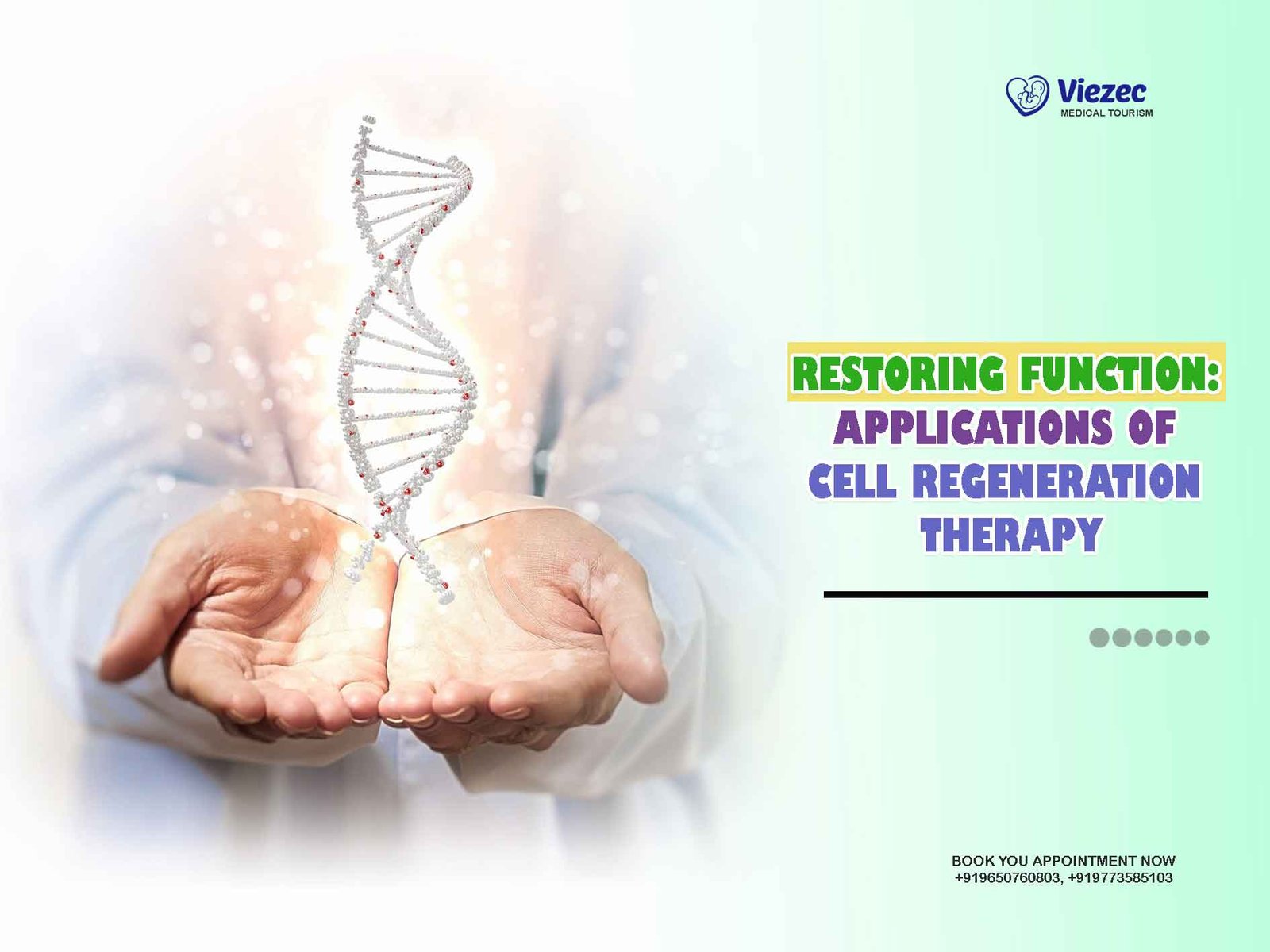 Viezec
MEDICAL TOURISM

RESTORING FUNCTION:
APPLICATIONS OF
CELL REGENERATION
THERAPY

BOOK YOU APPOINTMENT NOW
+919650760803, +919773585103